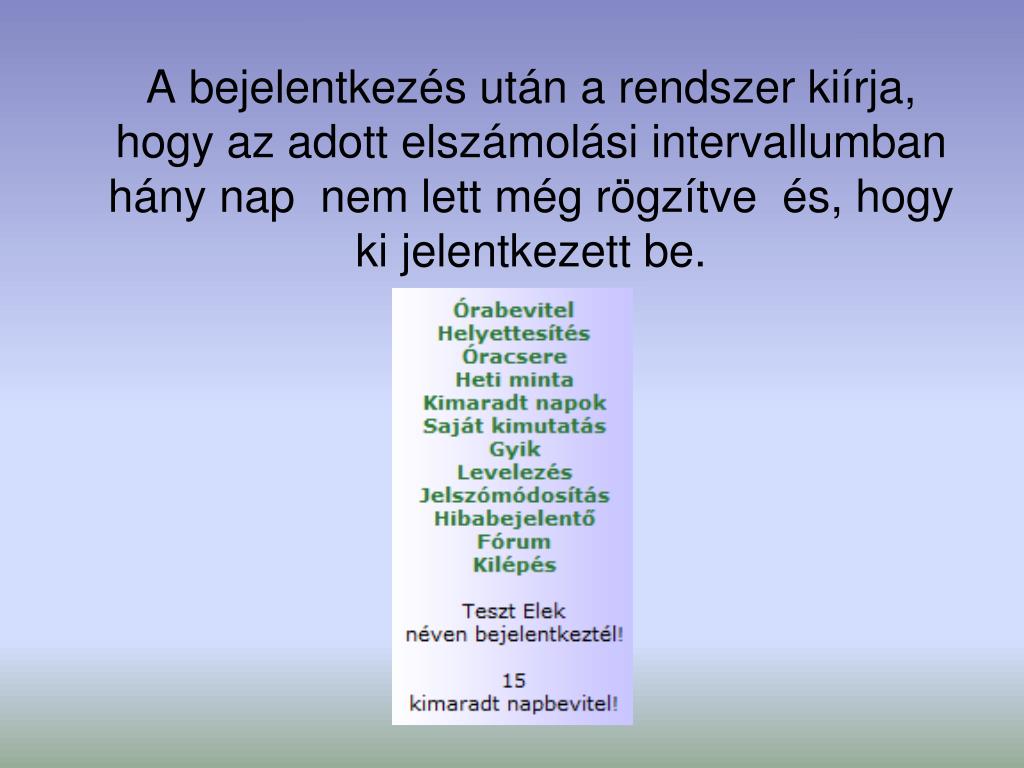 A bejelentkezés után a rendszer kiírja, hogy az adott elszámolási intervallumban hány nap nem lett még rögzítve és, hogy ki jelentkezett be.

Órabevitel
Helyettesítés
Óracsere
Heti minta
Kimaradt napok
Saját kimutatás
Gyik
Levelezés
Jelszómódosítás
Hibabejelentő
Fórum
Kilépés

Teszt Elek
néven bejelentkeztél!

15
kimaradt napbevitel!